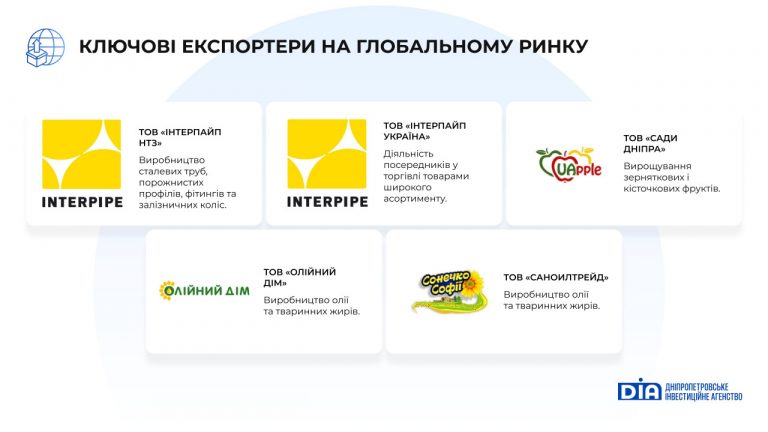 КЛЮЧОВІ ЕКСПОРТЕРИ НА ГЛОБАЛЬНОМУ РИНКУ

INTERPIPE

ТОВ «ІНТЕРПАЙП НТЗ»

Виробництво сталевих труб, порожнистих профілів, фітингів та залізничних коліс.

INTERPIPE

ТОВ «ІНТЕРПАЙП УКРАЇНА»

Діяльність посередників у торгівлі товарами широкого асортименту.

UApple

ТОВ «САДИ ДНІПРА»

Вирощування зерняткових і кісточкових фруктів.

ОЛІЙНИЙ ДІМ

ТОВ «ОЛІЙНИЙ ДІМ»

Виробництво олії та тваринних жирів.

Сонечко Софії

ТОВ «САНОИЛТРЕЙД»

Виробництво олії та тваринних жирів.

DIA ДНІПРОПЕТРОВСЬКЕ ІНВЕСТИЦІЙНЕ АГЕНСТВО